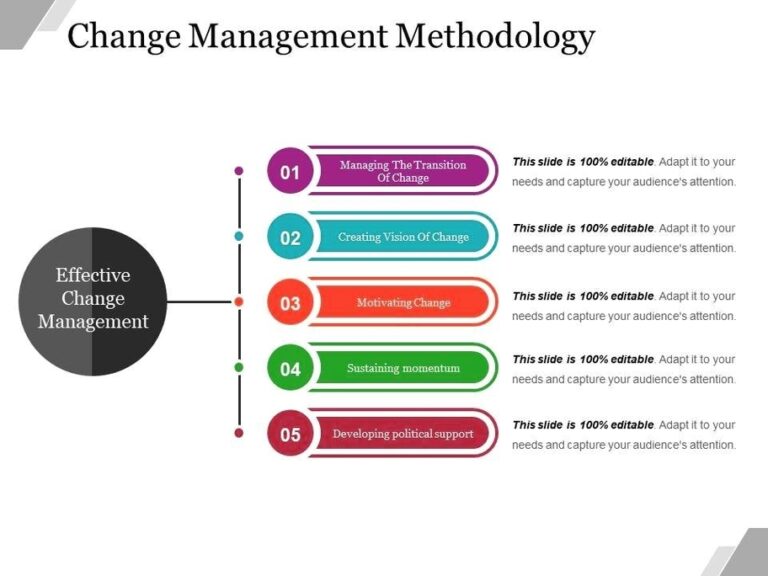 Change Management Methodology

Effective Change Management

01 Managing The Transition Of Change

This slide is 100% editable. Adapt it to your needs and capture your audience's attention.

02 Creating Vision Of Change

This slide is 100% editable. Adapt it to your needs and capture your audience's attention.

03 Motivating Change

This slide is 100% editable. Adapt it to your needs and capture your audience's attention.

04 Sustaining momentum

This slide is 100% editable. Adapt it to your needs and capture your audience's attention.

05 Developing political support

This slide is 100% editable. Adapt it to your needs and capture your audience's attention.